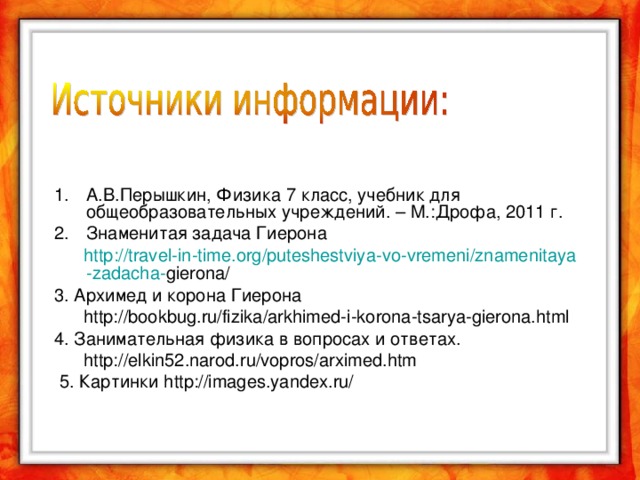 Источники информации:

1. А.В.Перышкин, Физика 7 класс, учебник для общеобразовательных учреждений. – М.:Дрофа, 2011 г.
2. Знаменитая задача Гиерона

http://travel-in-time.org/puteshestviya-vo-vremeni/znamenitaya-zadacha-gierona/

3. Архимед и корона Гиерона

http://bookbug.ru/fizika/arkhimed-i-korona-tsarya-gierona.html

4. Занимательная физика в вопросах и ответах.

http://elkin52.narod.ru/vopros/arximed.htm

5. Картинки http://images.yandex.ru/